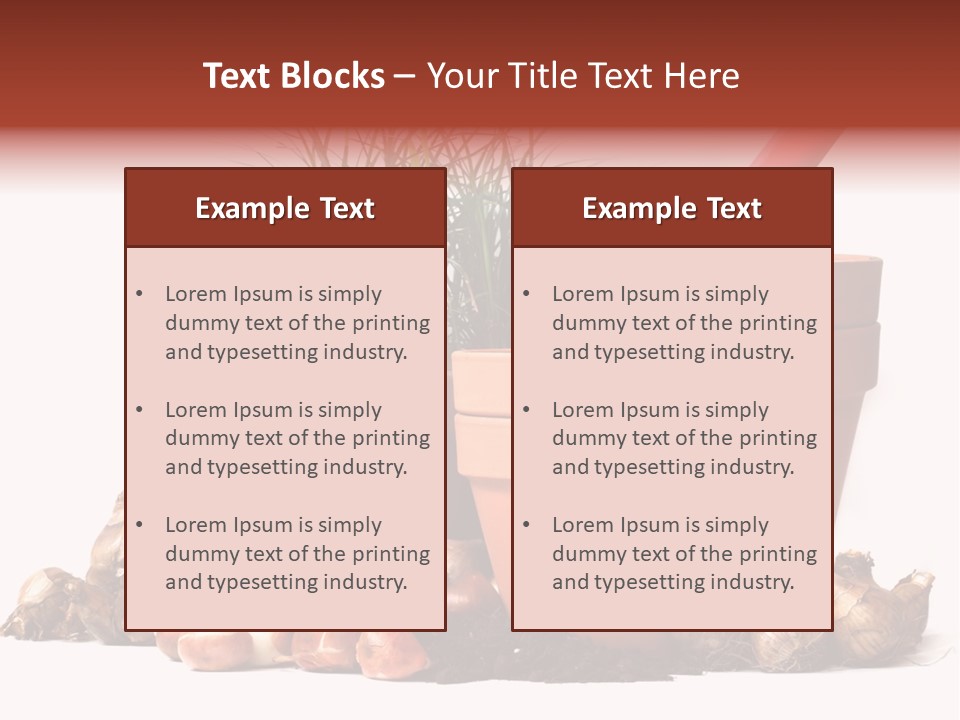 Text Blocks – Your Title Text Here

Example Text

• Lorem Ipsum is simply dummy text of the printing and typesetting industry.

• Lorem Ipsum is simply dummy text of the printing and typesetting industry.

• Lorem Ipsum is simply dummy text of the printing and typesetting industry.

Example Text

• Lorem Ipsum is simply dummy text of the printing and typesetting industry.

• Lorem Ipsum is simply dummy text of the printing and typesetting industry.

• Lorem Ipsum is simply dummy text of the printing and typesetting industry.